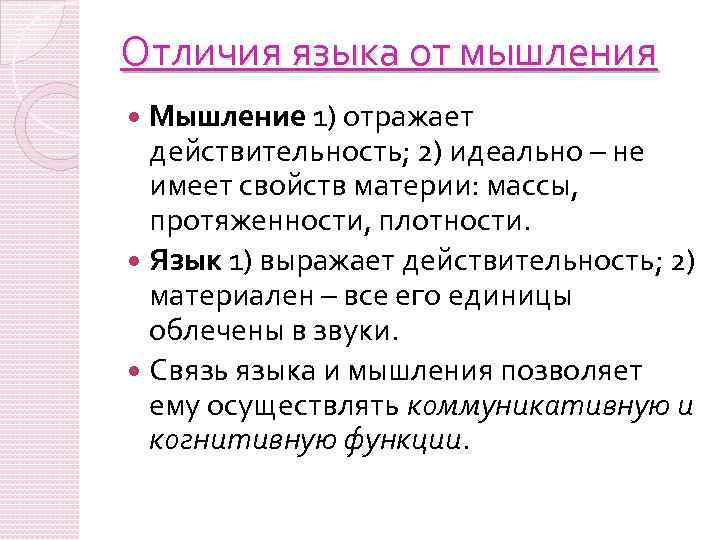 Отличия языка от мышления

Мышление 1) отражает действительность; 2) идеально – не имеет свойств материи: массы, протяженности, плотности.

Язык 1) выражает действительность; 2) материален – все его единицы облечены в звуки.

Связь языка и мышления позволяет ему осуществлять коммуникативную и когнитивную функции.